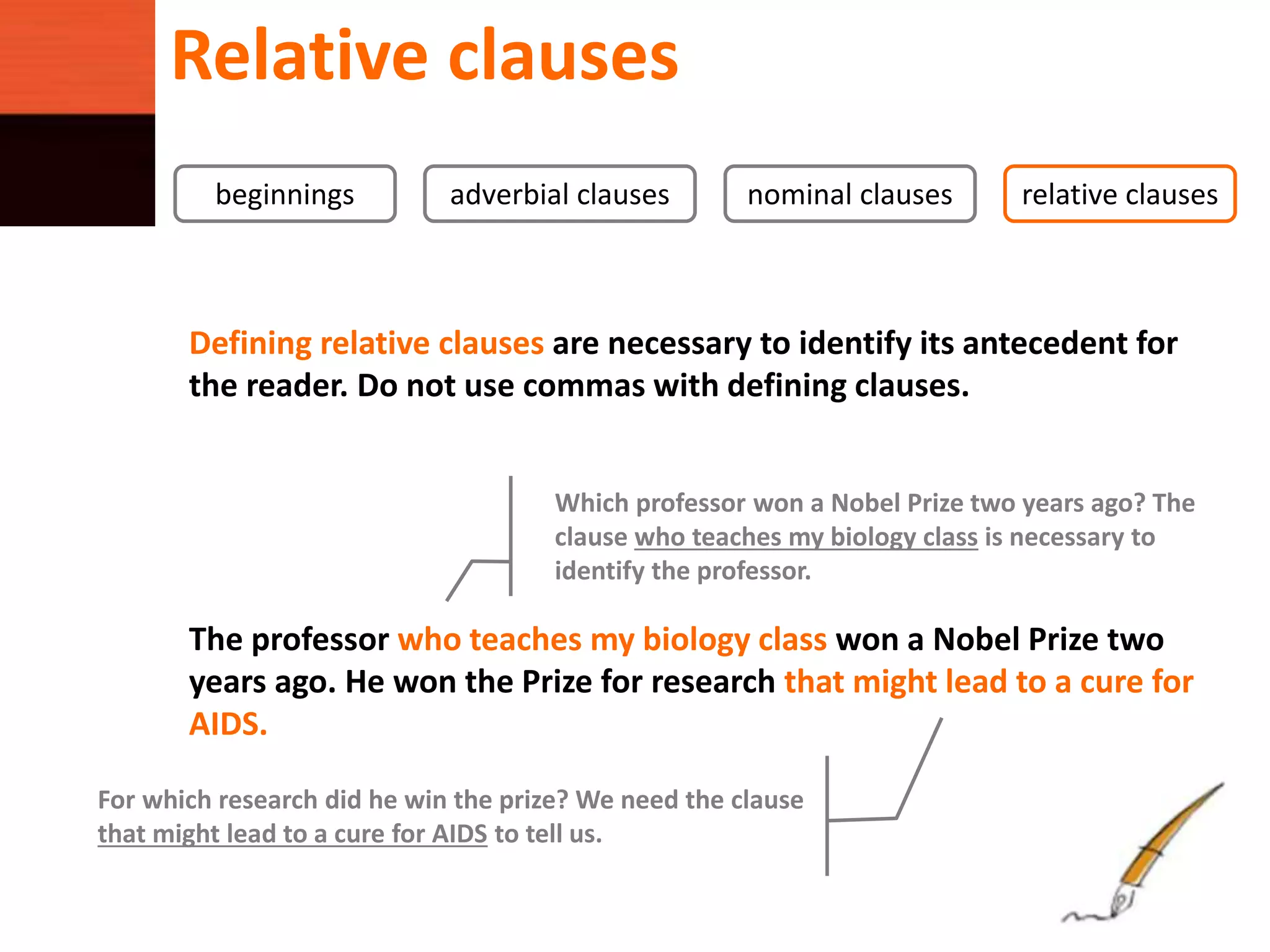 Relative clauses

beginnings

adverbial clauses

nominal clauses

relative clauses

Defining relative clauses are necessary to identify its antecedent for the reader. Do not use commas with defining clauses.

Which professor won a Nobel Prize two years ago? The clause who teaches my biology class is necessary to identify the professor.

The professor who teaches my biology class won a Nobel Prize two years ago. He won the Prize for research that might lead to a cure for AIDS.

For which research did he win the prize? We need the clause that might lead to a cure for AIDS to tell us.